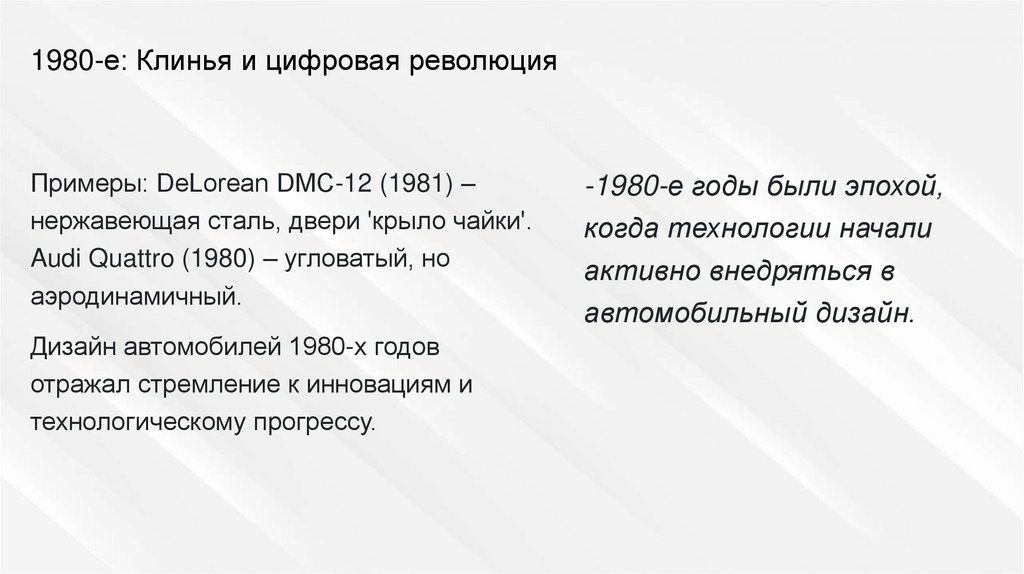 1980-е: Клинья и цифровая революция

Примеры: DeLorean DMC-12 (1981) – нержавеющая сталь, двери 'крыло чайки'. Audi Quattro (1980) – угловатый, но аэродинамичный.

Дизайн автомобилей 1980-х годов отражал стремление к инновациям и технологическому прогрессу.

-1980-е годы были эпохой, когда технологии начали активно внедряться в автомобильный дизайн.